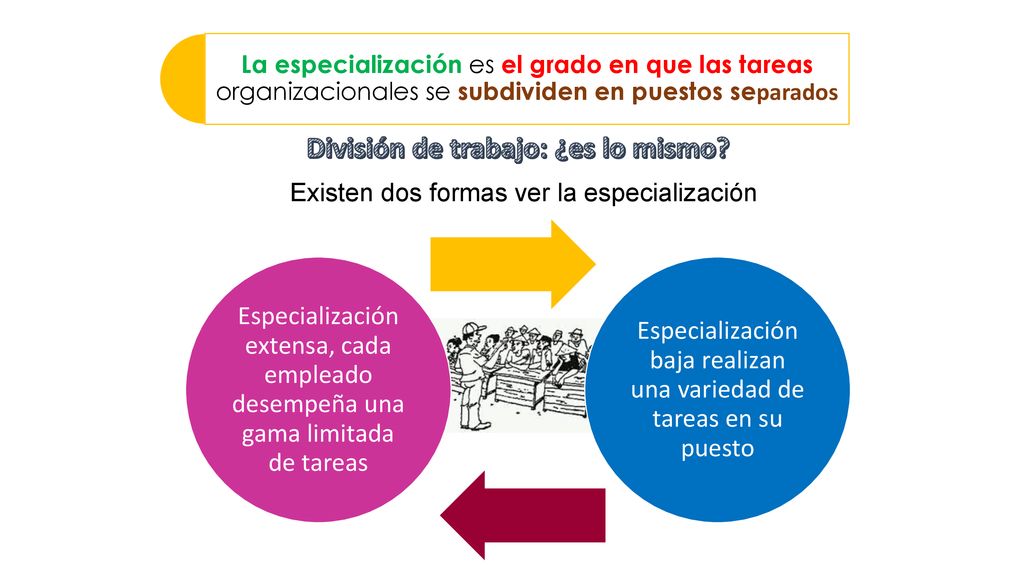 La especialización es el grado en que las tareas organizacionales se subdividen en puestos separados

División de trabajo: ¿es lo mismo?

Existen dos formas ver la especialización

Especialización extensa, cada empleado desempeña una gama limitada de tareas

Especialización baja realizan una variedad de tareas en su puesto